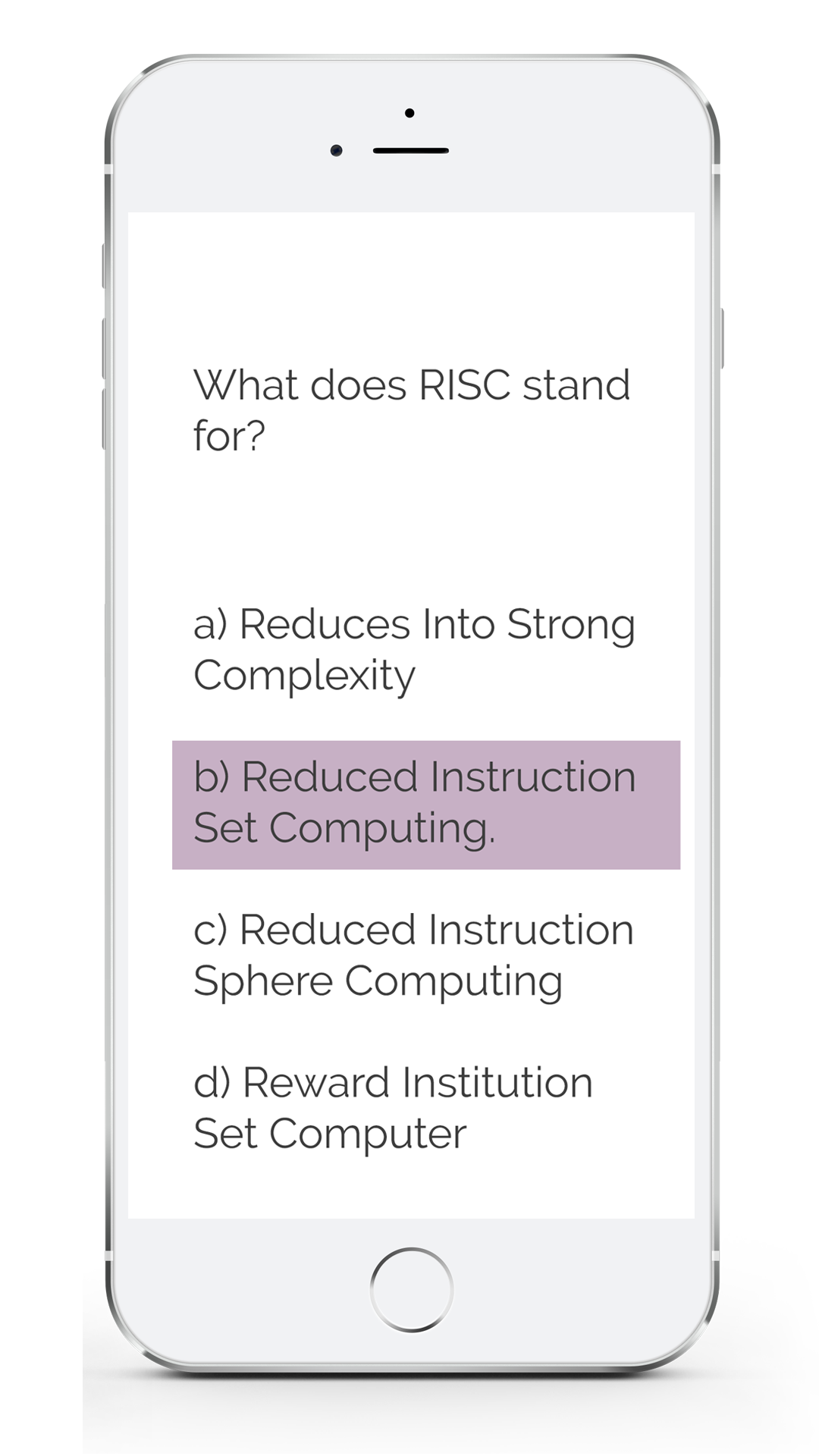 What does RISC stand for?

a) Reduces Into Strong Complexity

b) Reduced Instruction Set Computing.

c) Reduced Instruction Sphere Computing

d) Reward Institution Set Computer